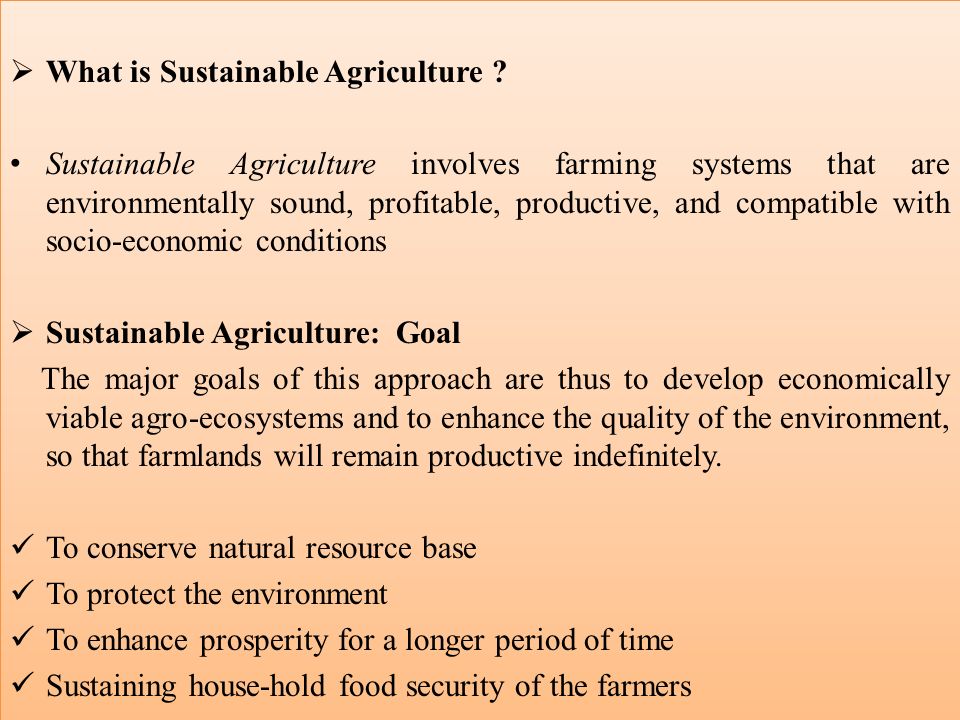 ➢ What is Sustainable Agriculture ?

• Sustainable Agriculture involves farming systems that are environmentally sound, profitable, productive, and compatible with socio-economic conditions

➢ Sustainable Agriculture: Goal
The major goals of this approach are thus to develop economically viable agro-ecosystems and to enhance the quality of the environment, so that farmlands will remain productive indefinitely.

✓ To conserve natural resource base
✓ To protect the environment
✓ To enhance prosperity for a longer period of time
✓ Sustaining house-hold food security of the farmers